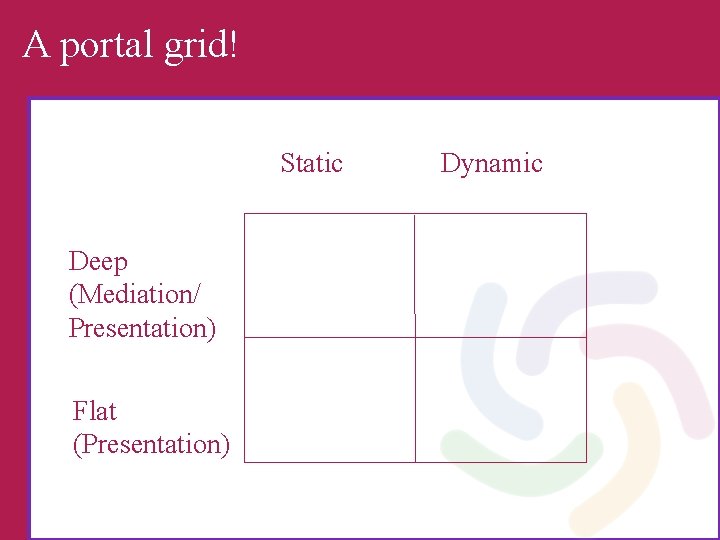 A portal grid!

| | Static | Dynamic |
|---|---|---|
| Deep (Mediation/ Presentation) | | |
| Flat (Presentation) | | |